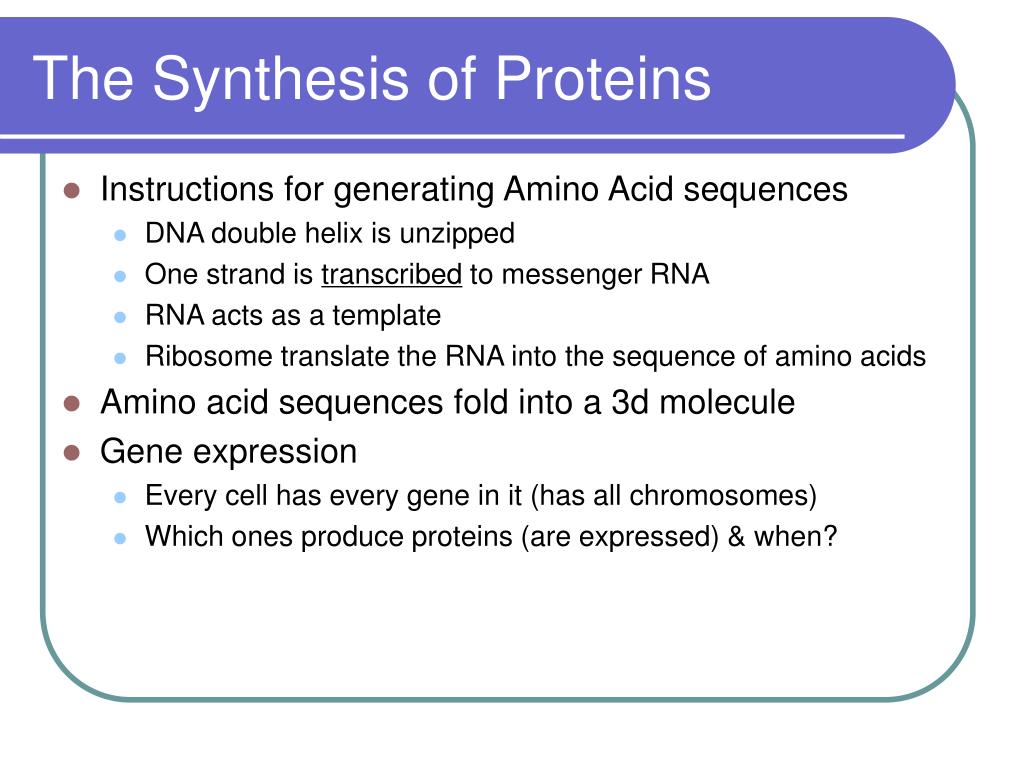 The Synthesis of Proteins

- Instructions for generating Amino Acid sequences
  - DNA double helix is unzipped
  - One strand is transcribed to messenger RNA
  - RNA acts as a template
  - Ribosome translate the RNA into the sequence of amino acids
- Amino acid sequences fold into a 3d molecule
- Gene expression
  - Every cell has every gene in it (has all chromosomes)
  - Which ones produce proteins (are expressed) & when?